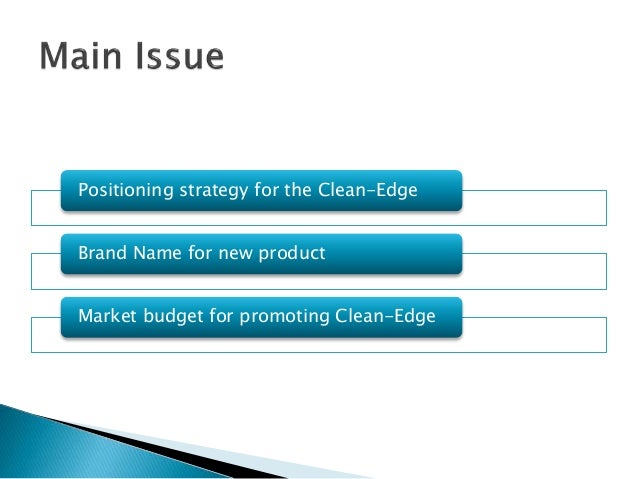 Main Issue

Positioning strategy for the Clean-Edge

Brand Name for new product

Market budget for promoting Clean-Edge